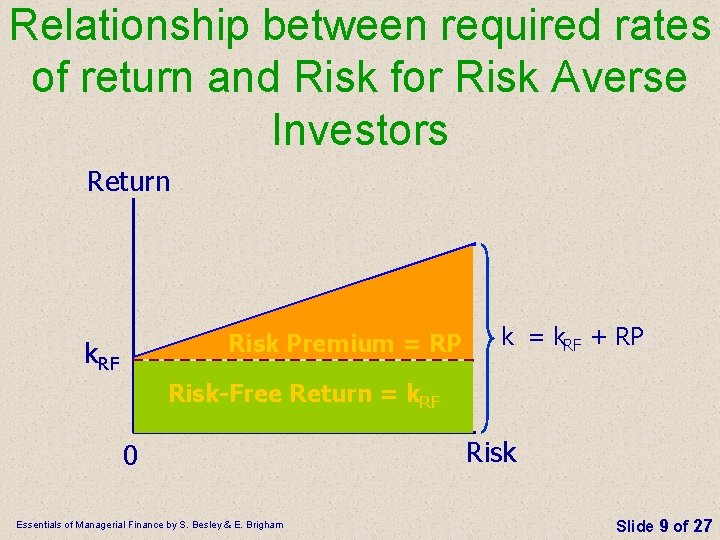 Relationship between required rates of return and Risk for Risk Averse Investors

Return

$k_{RF}$

Risk Premium = RP

Risk-Free Return = $k_{RF}$

$k = k_{RF} + RP$

0

Risk

Essentials of Managerial Finance by S. Besley & E. Brigham

Slide 9 of 27